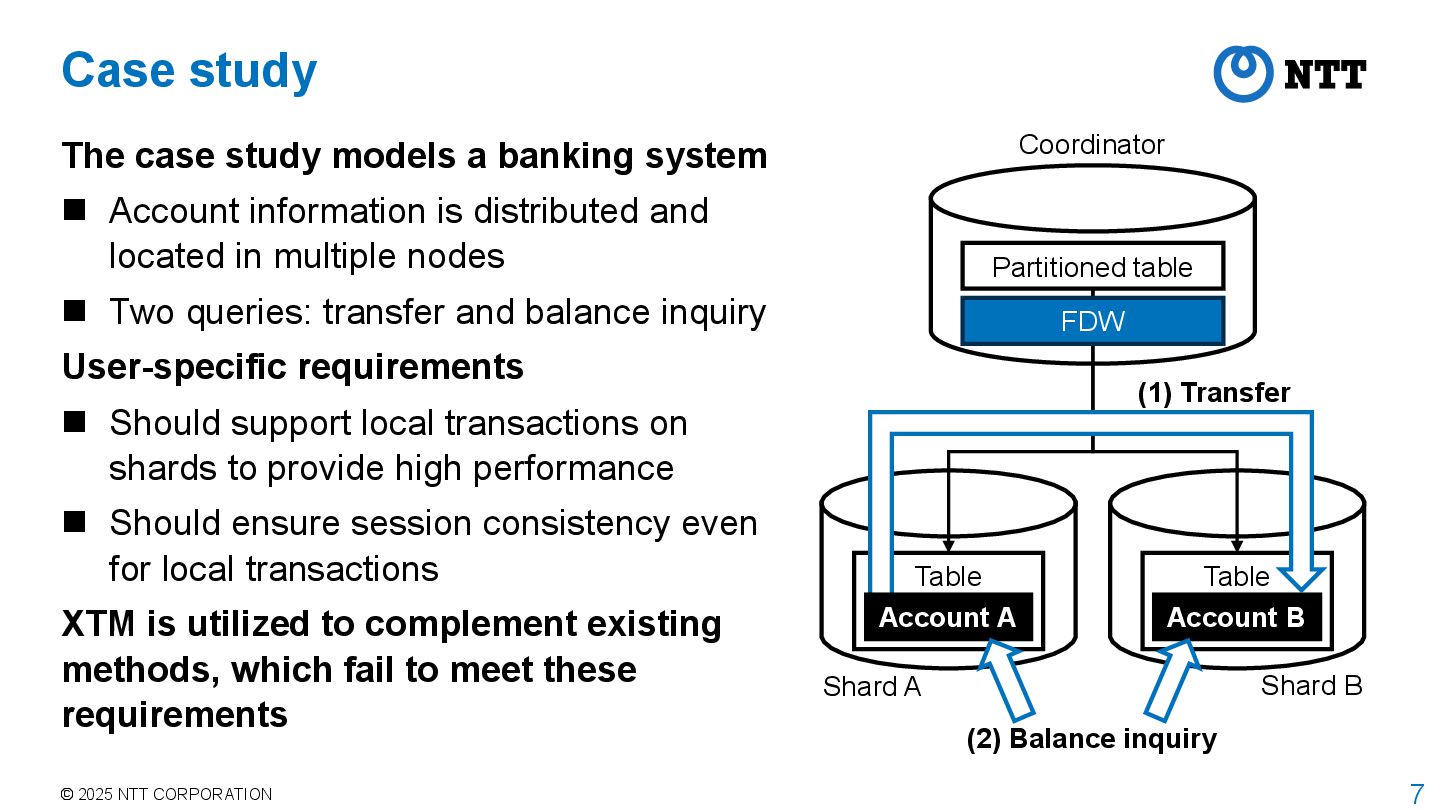 Case study

NTT

The case study models a banking system

■ Account information is distributed and located in multiple nodes

■ Two queries: transfer and balance inquiry

User-specific requirements

■ Should support local transactions on shards to provide high performance

■ Should ensure session consistency even for local transactions

XTM is utilized to complement existing methods, which fail to meet these requirements

Coordinator

Partitioned table

FDW

(1) Transfer

Table

Account A

Table

Account B

Shard A

Shard B

(2) Balance inquiry

© 2025 NTT CORPORATION

7